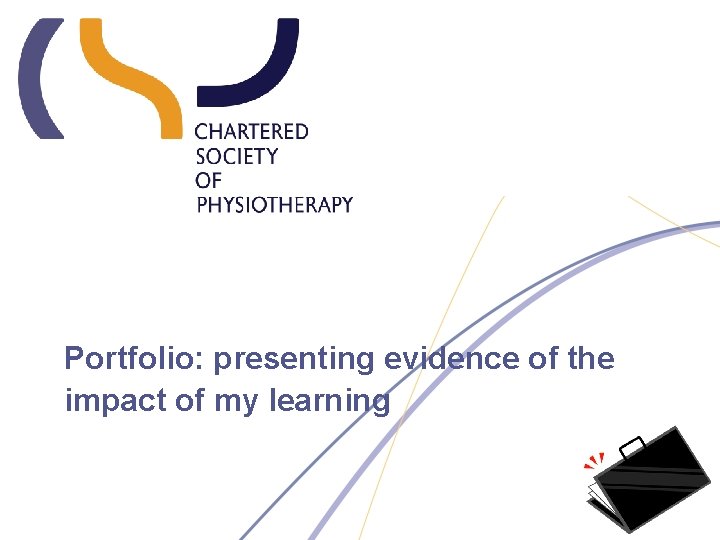 CHARTERED
SOCIETY
OF
PHYSIOTHERAPY

Portfolio: presenting evidence of the impact of my learning